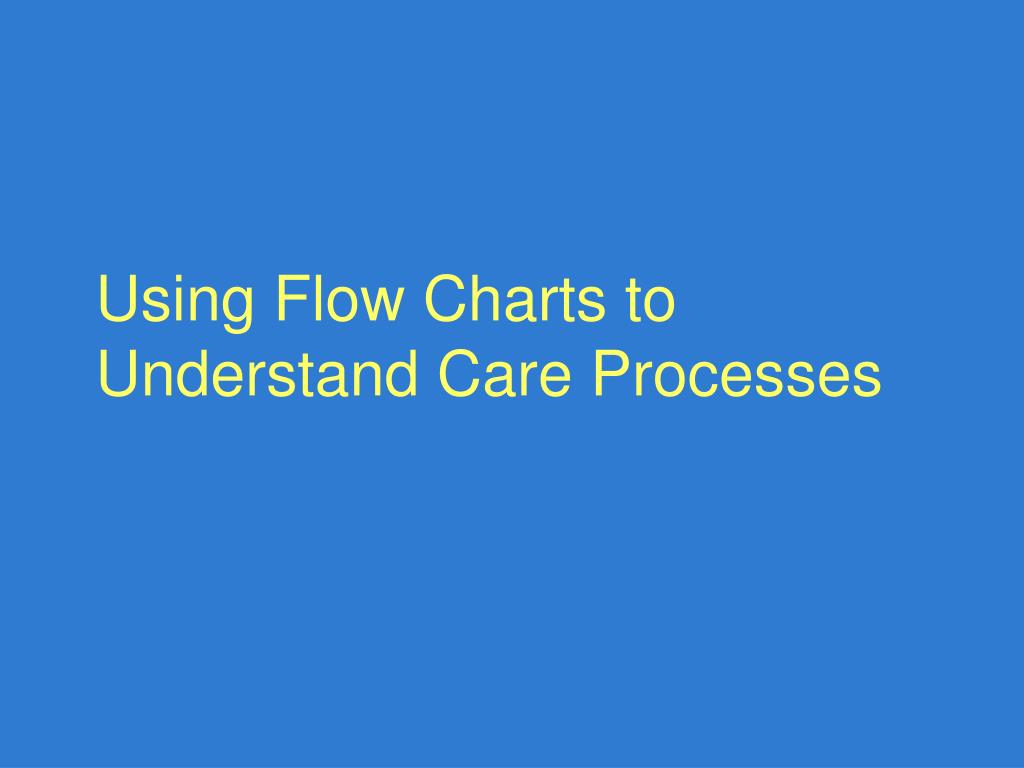 Using Flow Charts to Understand Care Processes